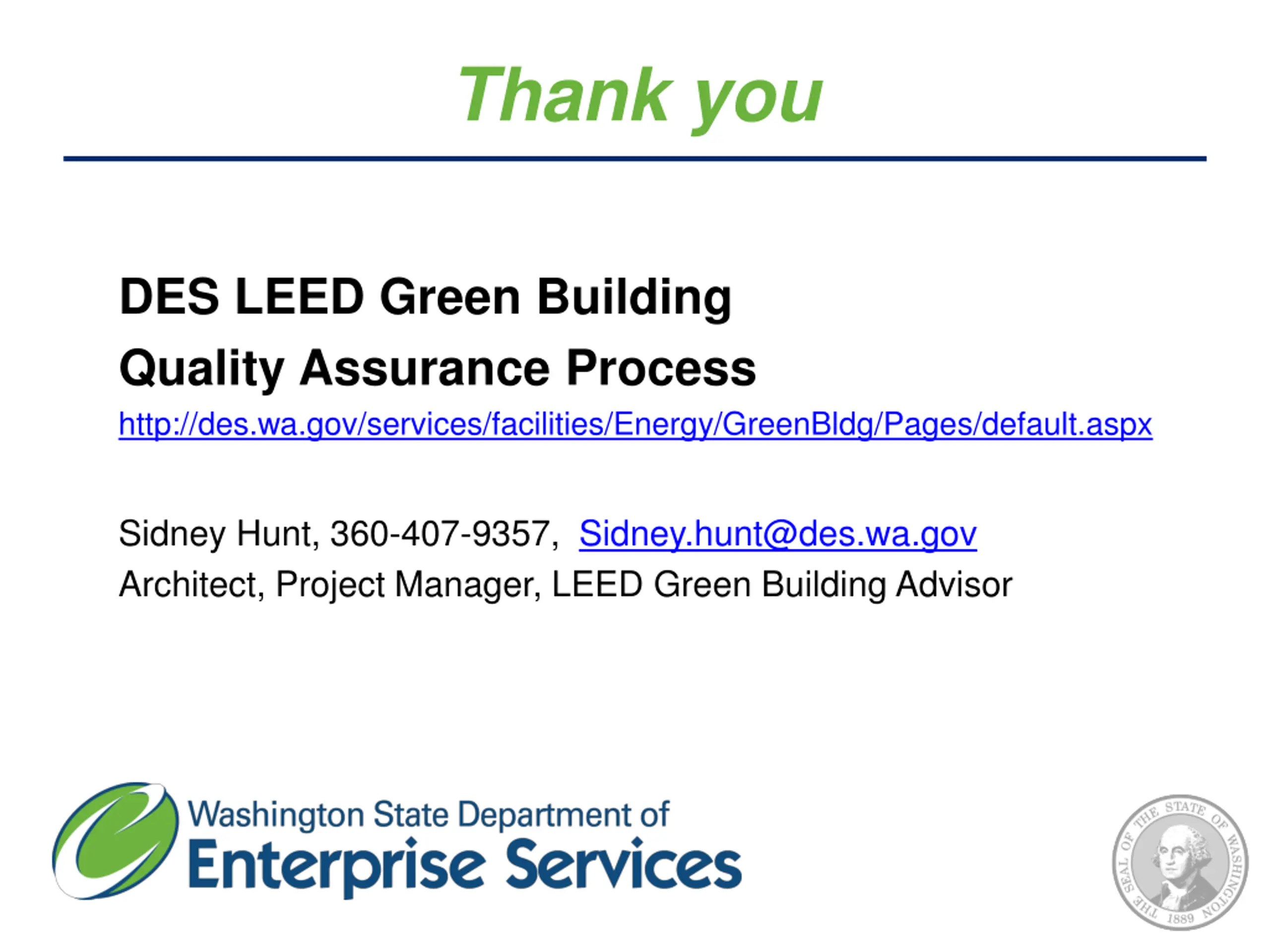 Thank you

DES LEED Green Building

Quality Assurance Process

http://des.wa.gov/services/facilities/Energy/GreenBldg/Pages/default.aspx

Sidney Hunt, 360-407-9357, Sidney.hunt@des.wa.gov
Architect, Project Manager, LEED Green Building Advisor

Washington State Department of
Enterprise Services

THE SEAL OF THE STATE OF WASHINGTON 1889